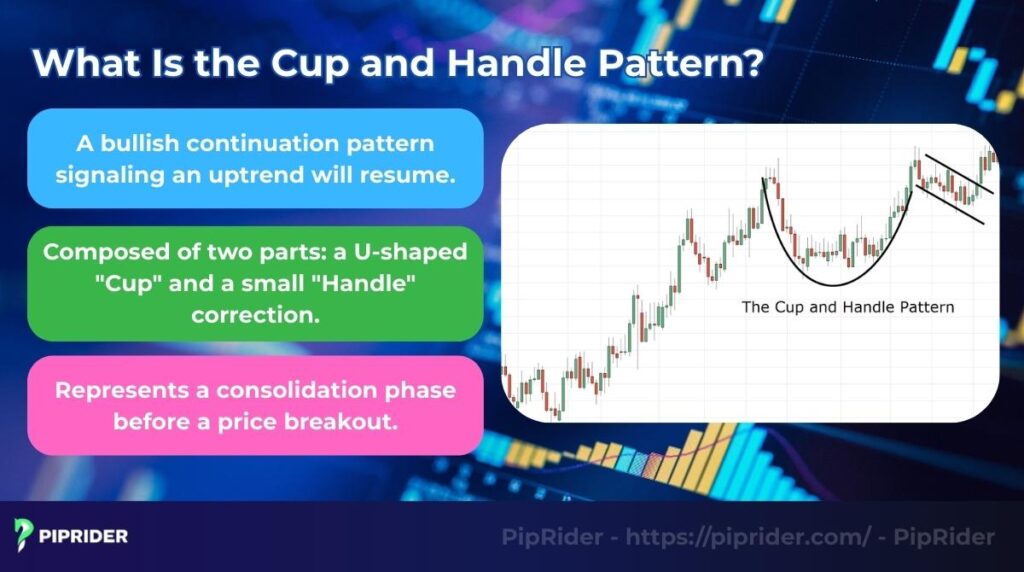 What Is the Cup and Handle Pattern?

A bullish continuation pattern signaling an uptrend will resume.

Composed of two parts: a U-shaped "Cup" and a small "Handle" correction.

Represents a consolidation phase before a price breakout.

The Cup and Handle Pattern

PIPRIDER

PipRider - https://piprider.com/ - PipRider